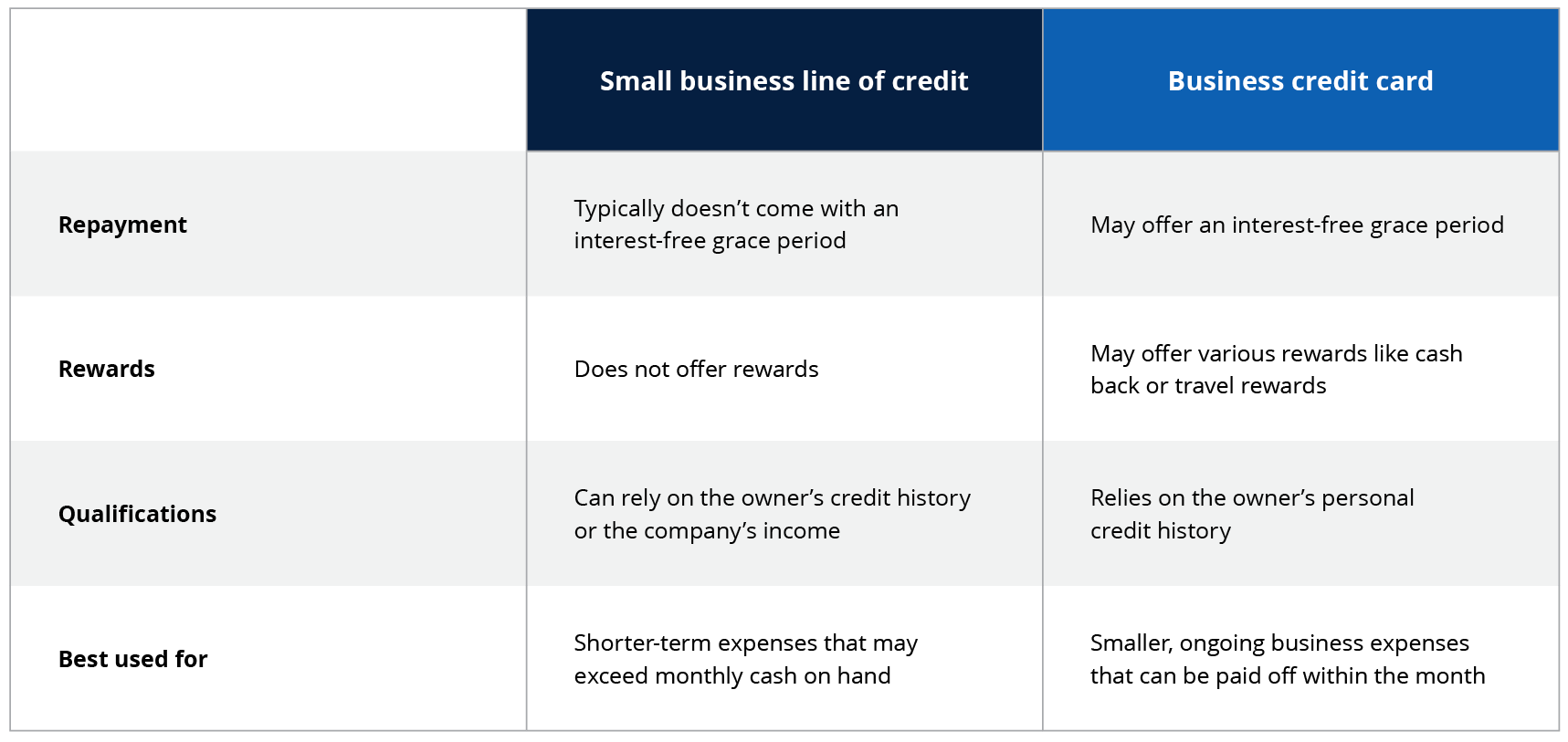 | | Small business line of credit | Business credit card |
|---|---|---|
| Repayment | Typically doesn’t come with an interest-free grace period | May offer an interest-free grace period |
| Rewards | Does not offer rewards | May offer various rewards like cash back or travel rewards |
| Qualifications | Can rely on the owner’s credit history or the company’s income | Relies on the owner’s personal credit history |
| Best used for | Shorter-term expenses that may exceed monthly cash on hand | Smaller, ongoing business expenses that can be paid off within the month |